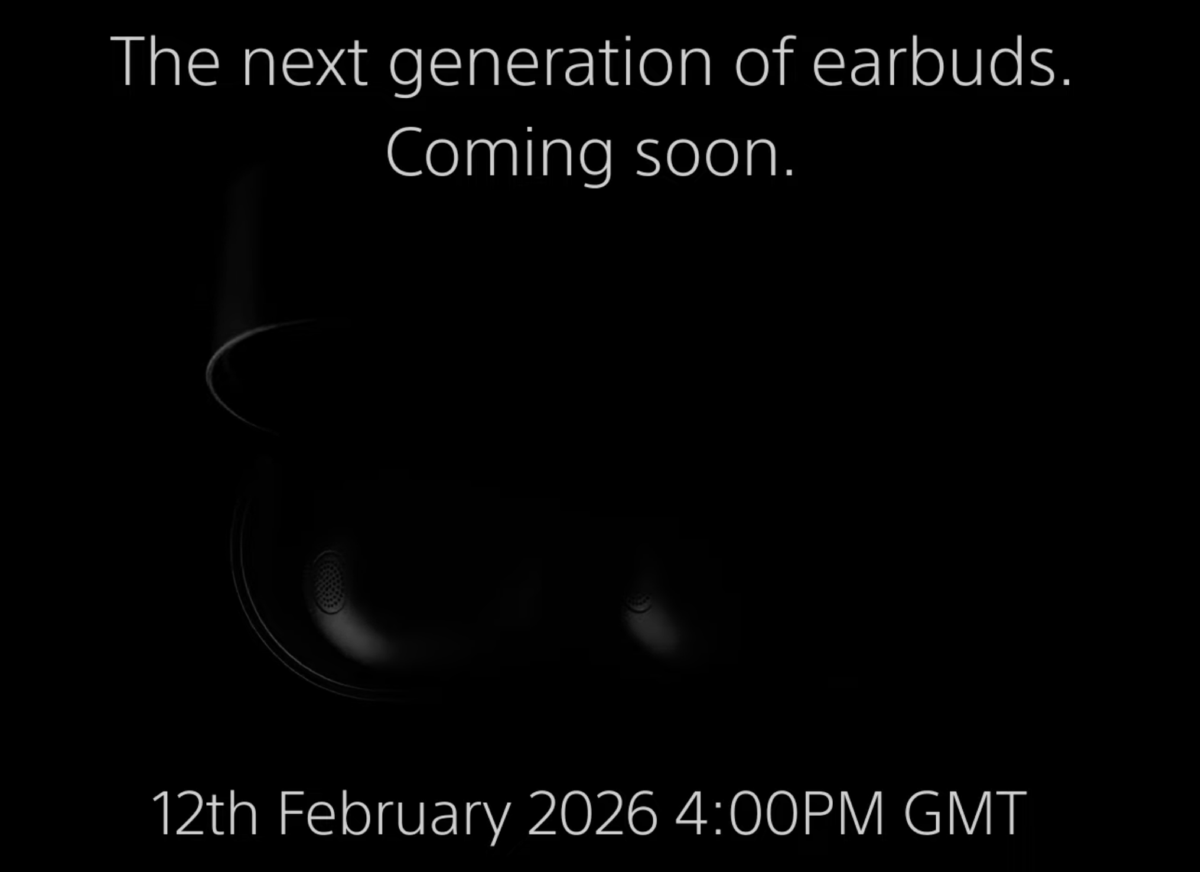 The next generation of earbuds.
Coming soon.

12th February 2026 4:00PM GMT